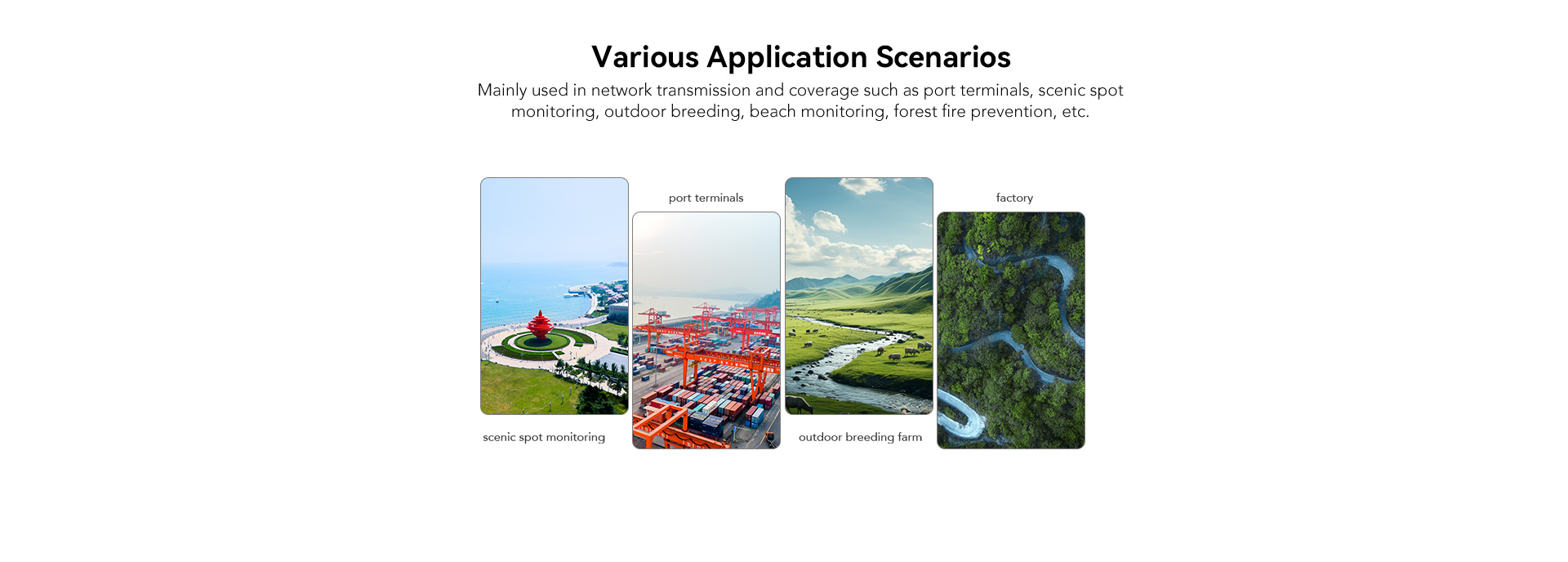 Various Application Scenarios

Mainly used in network transmission and coverage such as port terminals, scenic spot monitoring, outdoor breeding, beach monitoring, forest fire prevention, etc.

port terminals

factory

scenic spot monitoring

outdoor breeding farm